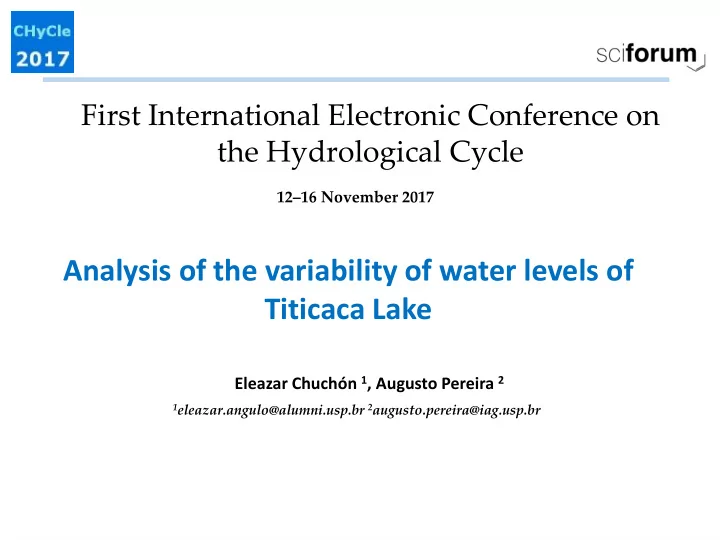 CHyCle 2017

sciforum

First International Electronic Conference on the Hydrological Cycle

12–16 November 2017

Analysis of the variability of water levels of Titicaca Lake

Eleazar Chuchón $^1$, Augusto Pereira $^2$

$^1$eleazar.angulo@alumni.usp.br $^2$augusto.pereira@iag.usp.br